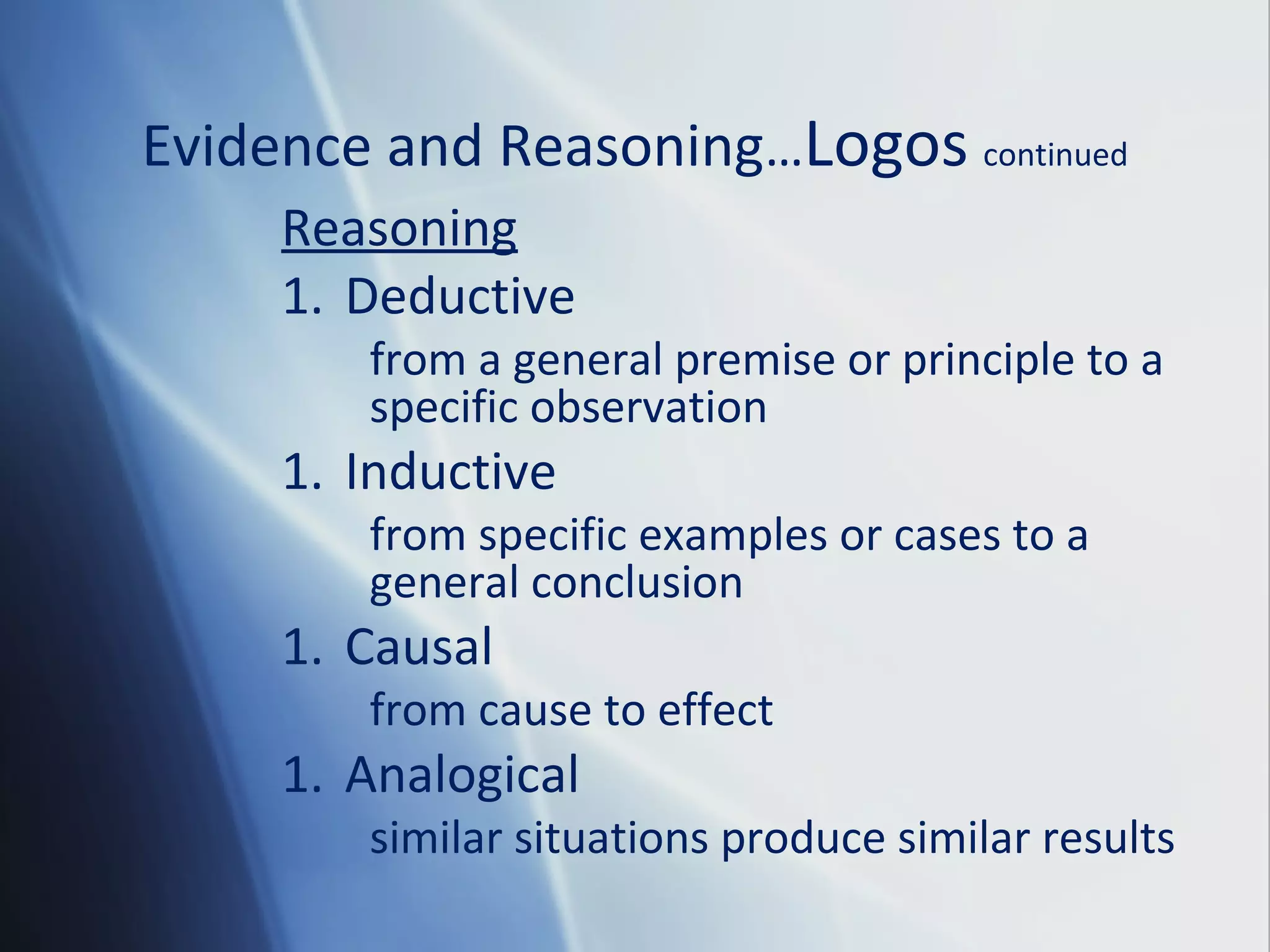 Evidence and Reasoning…Logos continued

Reasoning

1. Deductive

from a general premise or principle to a specific observation

1. Inductive

from specific examples or cases to a general conclusion

1. Causal

from cause to effect

1. Analogical

similar situations produce similar results